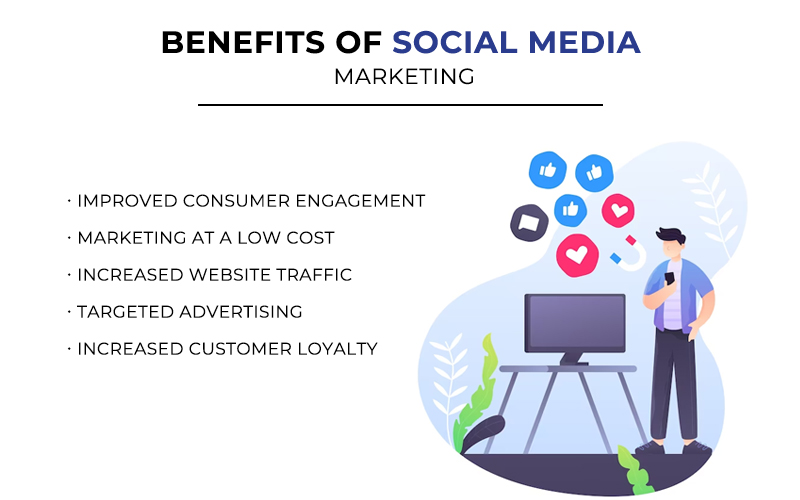 BENEFITS OF SOCIAL MEDIA
MARKETING

· IMPROVED CONSUMER ENGAGEMENT
· MARKETING AT A LOW COST
· INCREASED WEBSITE TRAFFIC
· TARGETED ADVERTISING
· INCREASED CUSTOMER LOYALTY